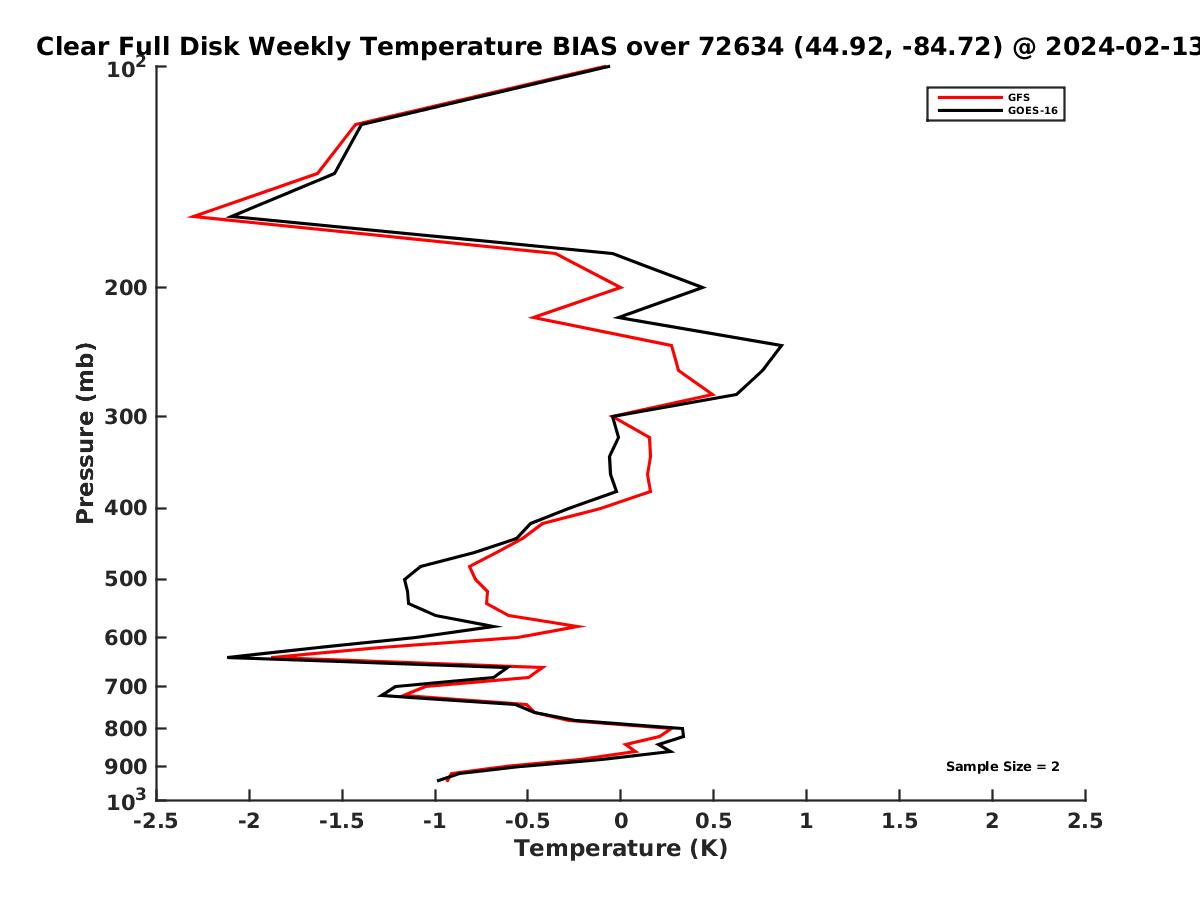 Clear Full Disk Weekly Temperature BIAS over 72634 (44.92, -84.72) @ 2024-02-13

GFS
GOES-16

Pressure (mb)

$10^2$
200
300
400
500
600
700
800
900
$10^3$

Sample Size = 2

-2.5
-2
-1.5
-1
-0.5
0
0.5
1
1.5
2
2.5

Temperature (K)